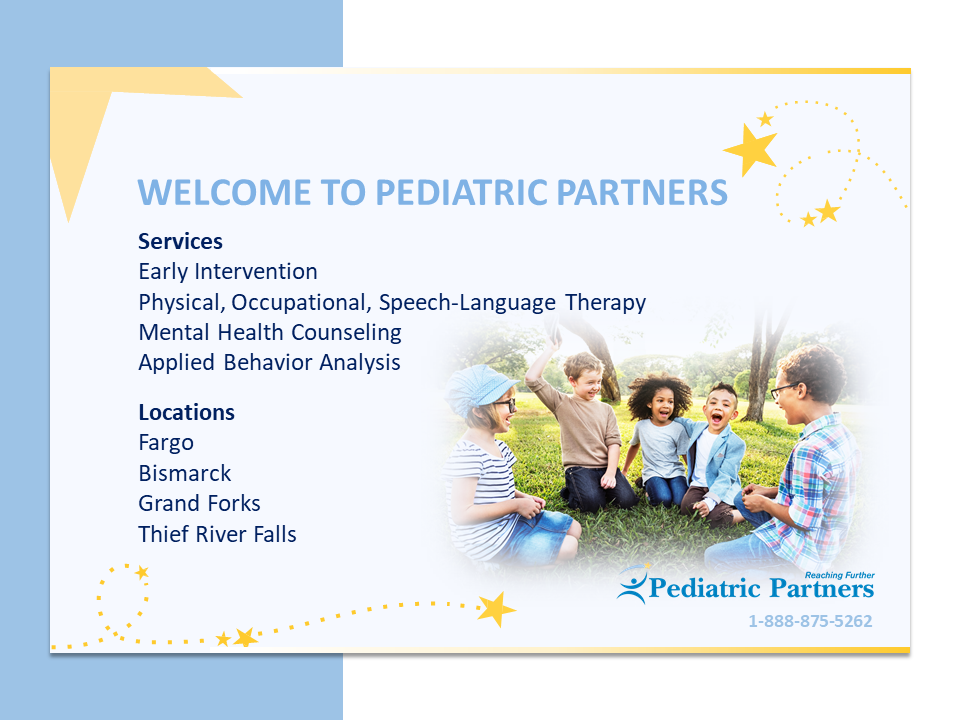 WELCOME TO PEDIATRIC PARTNERS

Services
Early Intervention
Physical, Occupational, Speech-Language Therapy
Mental Health Counseling
Applied Behavior Analysis

Locations
Fargo
Bismarck
Grand Forks
Thief River Falls

Reaching Further
Pediatric Partners
1-888-875-5262